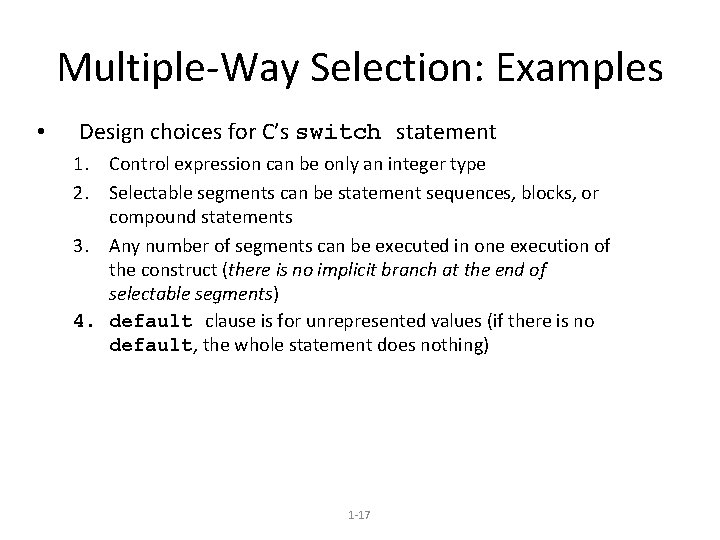 Multiple-Way Selection: Examples

• Design choices for C's switch statement

1. Control expression can be only an integer type
2. Selectable segments can be statement sequences, blocks, or compound statements
3. Any number of segments can be executed in one execution of the construct (there is no implicit branch at the end of selectable segments)
4. default clause is for unrepresented values (if there is no default, the whole statement does nothing)

1-17